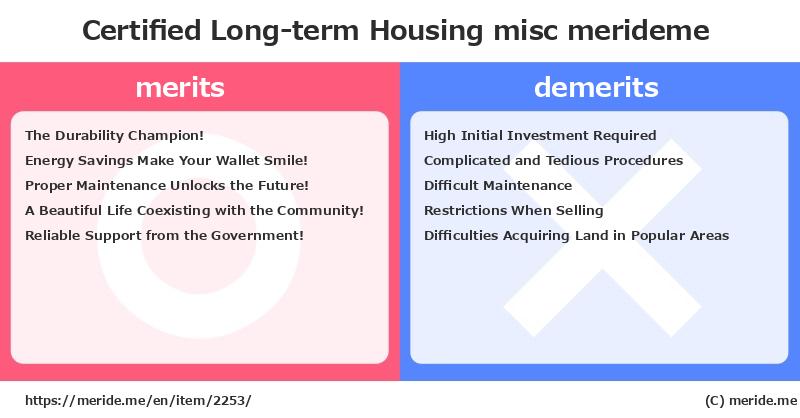 Certified Long-term Housing misc merideme

merits

The Durability Champion!

Energy Savings Make Your Wallet Smile!

Proper Maintenance Unlocks the Future!

A Beautiful Life Coexisting with the Community!

Reliable Support from the Government!

demerits

High Initial Investment Required

Complicated and Tedious Procedures

Difficult Maintenance

Restrictions When Selling

Difficulties Acquiring Land in Popular Areas

https://meride.me/en/item/2253/

(C) meride.me